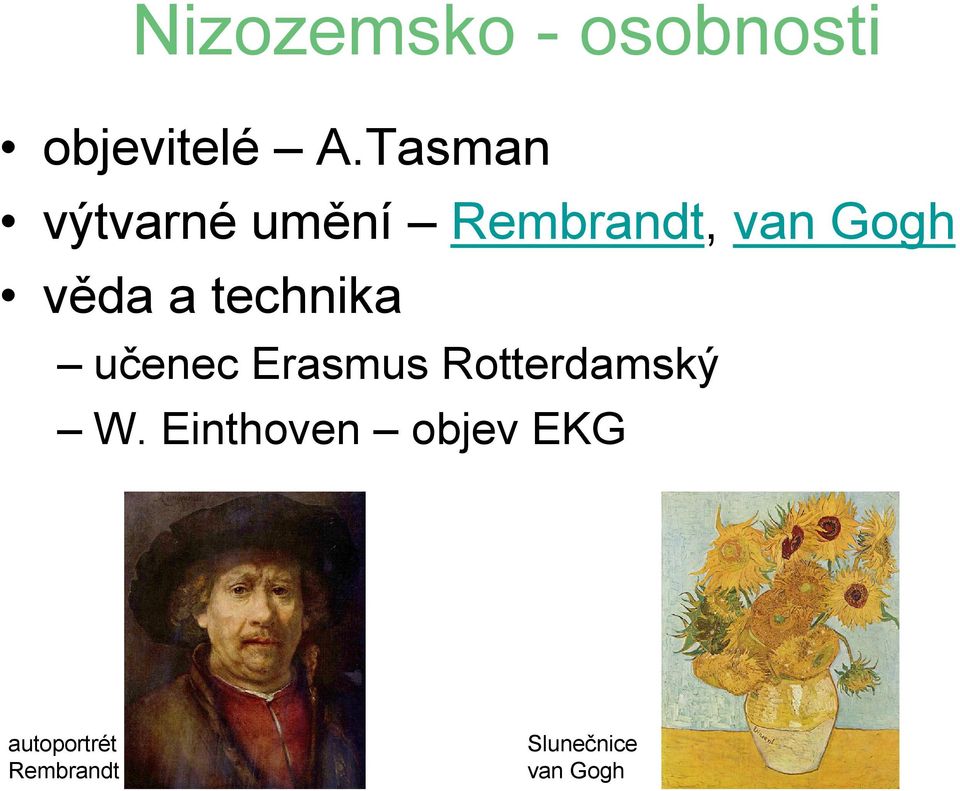 Nizozemsko - osobnosti

• objevitelé – A.Tasman
• výtvarné umění – Rembrandt, van Gogh
• věda a technika
– učenec Erasmus Rotterdamský
– W. Einthoven – objev EKG

autoportrét Rembrandt

Slunečnice van Gogh